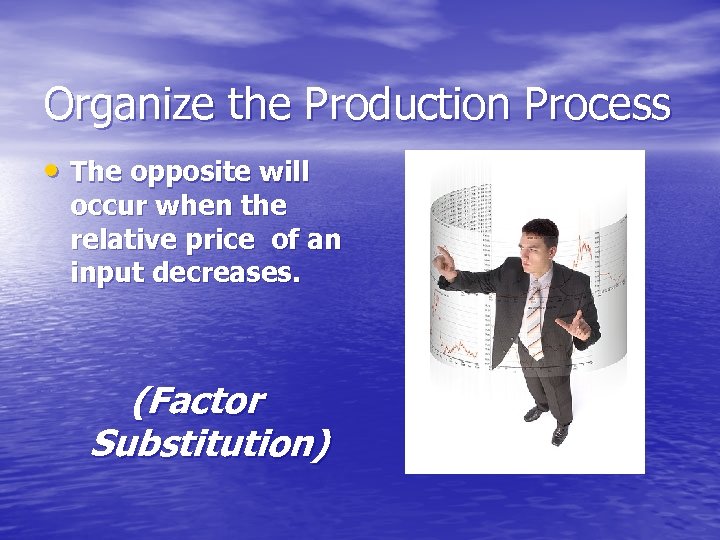 Organize the Production Process

• The opposite will occur when the relative price of an input decreases.

(Factor Substitution)